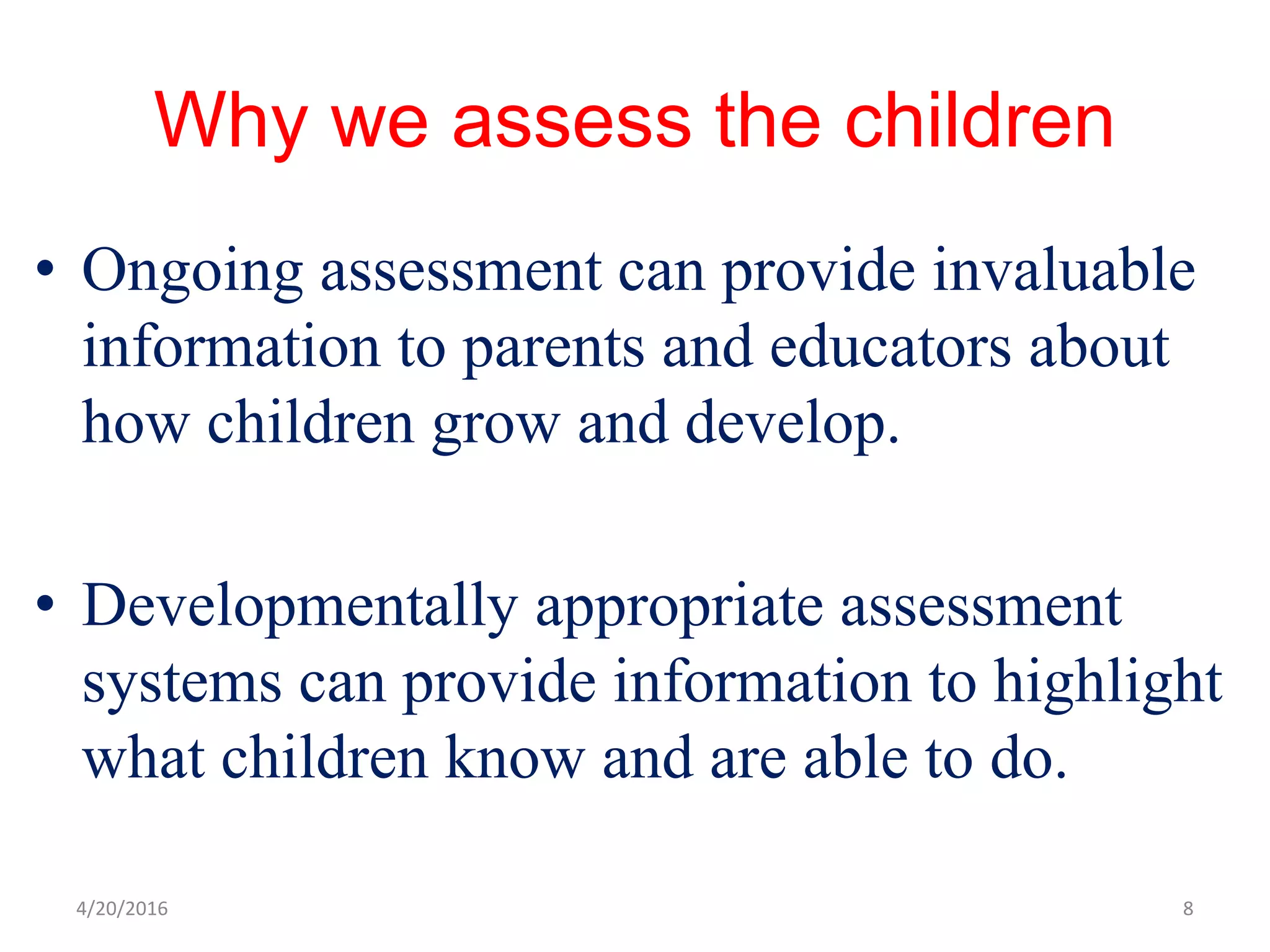 Why we assess the children

• Ongoing assessment can provide invaluable information to parents and educators about how children grow and develop.

• Developmentally appropriate assessment systems can provide information to highlight what children know and are able to do.

4/20/2016

8